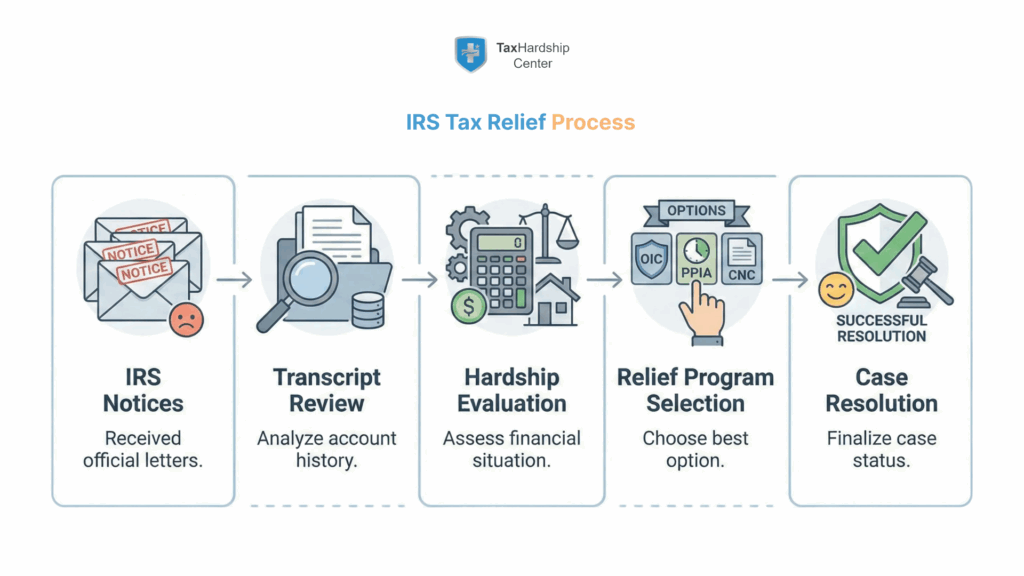 TaxHardship Center

IRS Tax Relief Process

NOTICE
NOTICE
NOTICE

IRS Notices

Received official letters.

Transcript Review

Analyze account history.

0
$

Hardship Evaluation

Assess financial situation.

OPTIONS
OIC
PPIA
CNC

Relief Program Selection

Choose best option.

SUCCESSFUL RESOLUTION

Case Resolution

Finalize case status.